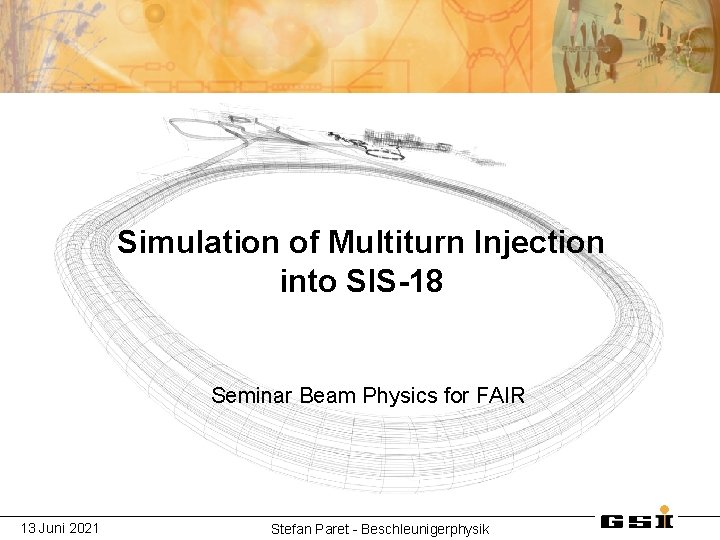 Simulation of Multiturn Injection into SIS-18

Seminar Beam Physics for FAIR

13 Juni 2021

Stefan Paret - Beschleunigerphysik

GSI